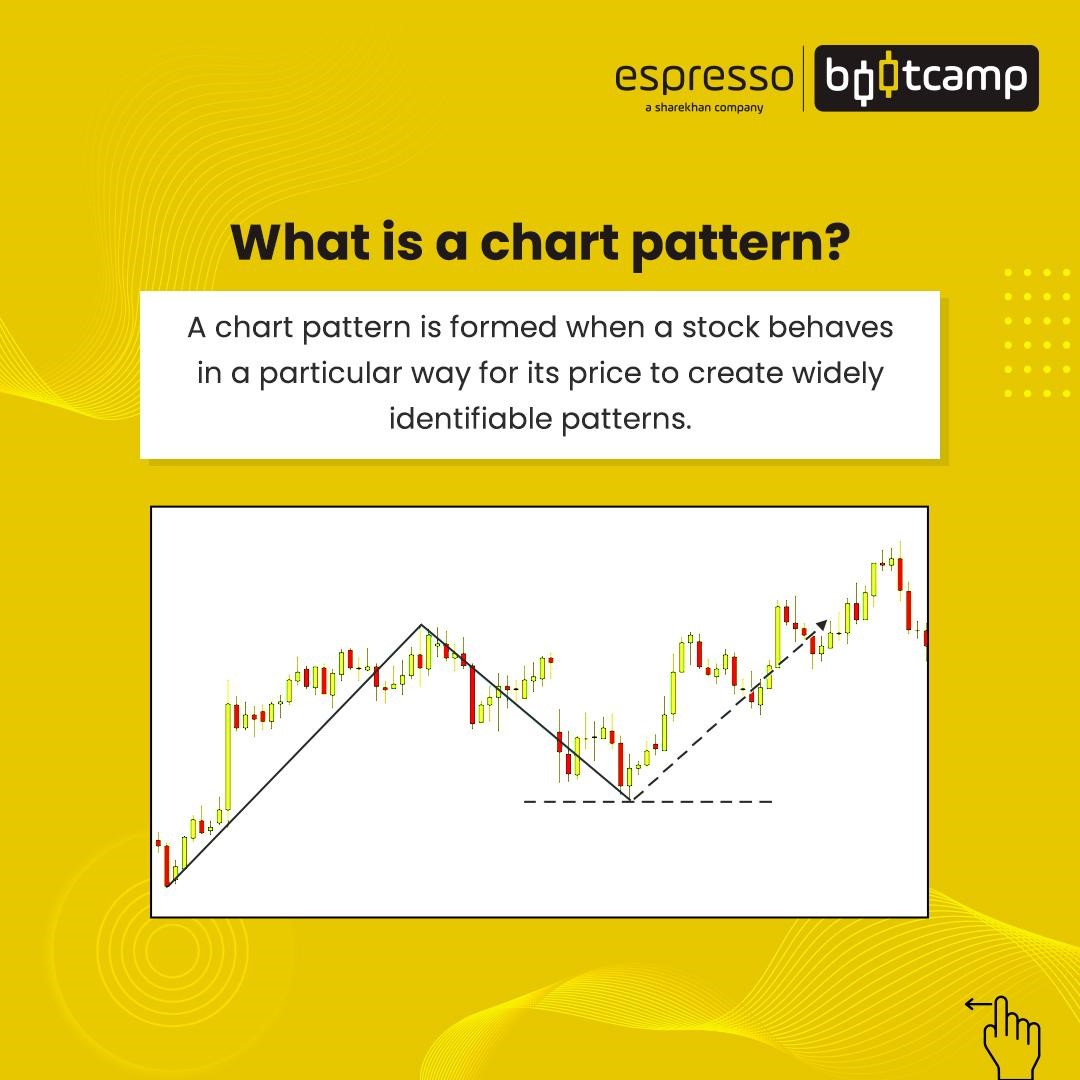 espresso
a sharekhan company
bootcamp

What is a chart pattern?

A chart pattern is formed when a stock behaves in a particular way for its price to create widely identifiable patterns.